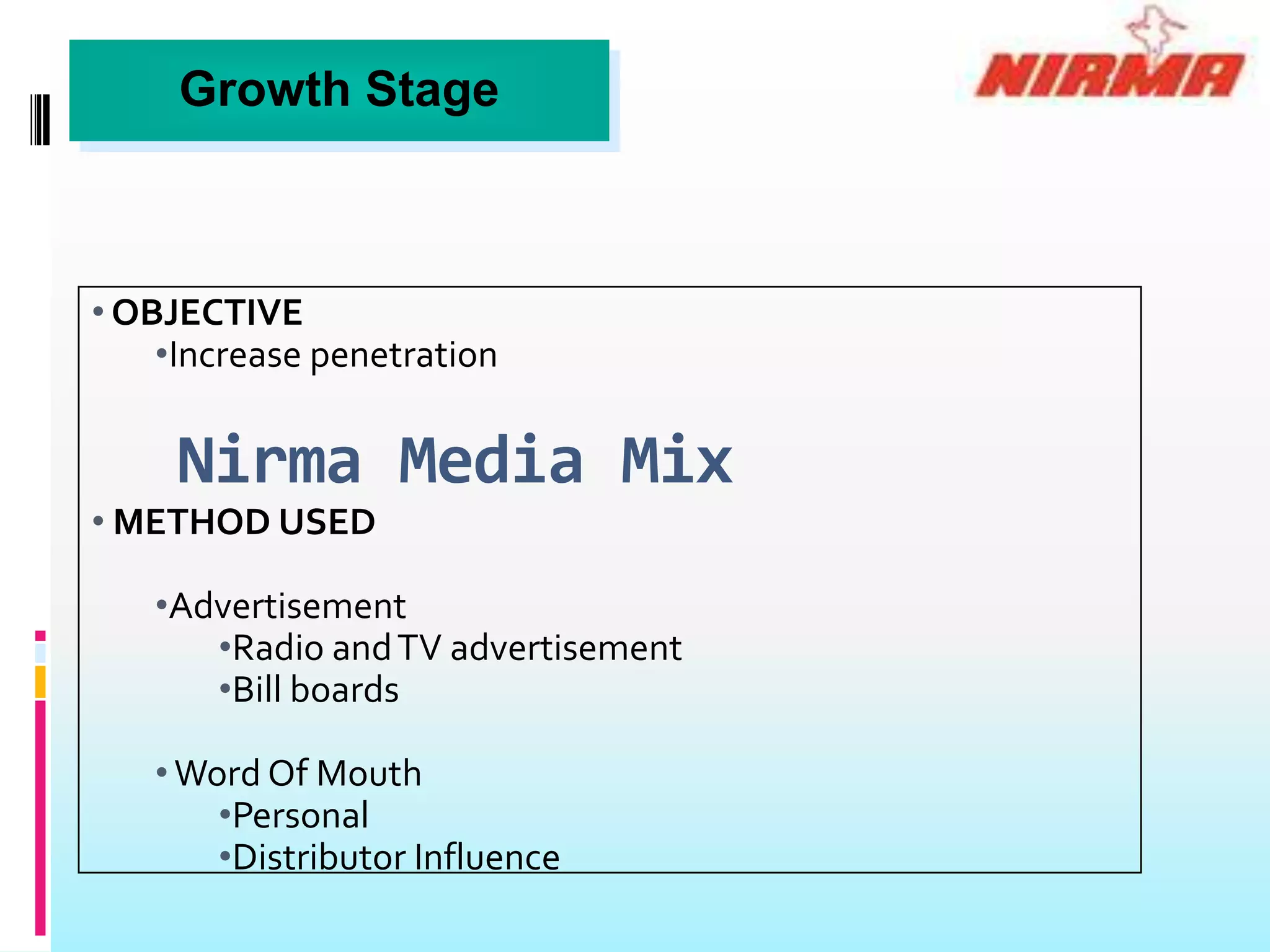 Growth Stage

NIRMA

• OBJECTIVE
•Increase penetration

Nirma Media Mix

• METHOD USED

•Advertisement
•Radio and TV advertisement
•Bill boards

• Word Of Mouth
•Personal
•Distributor Influence